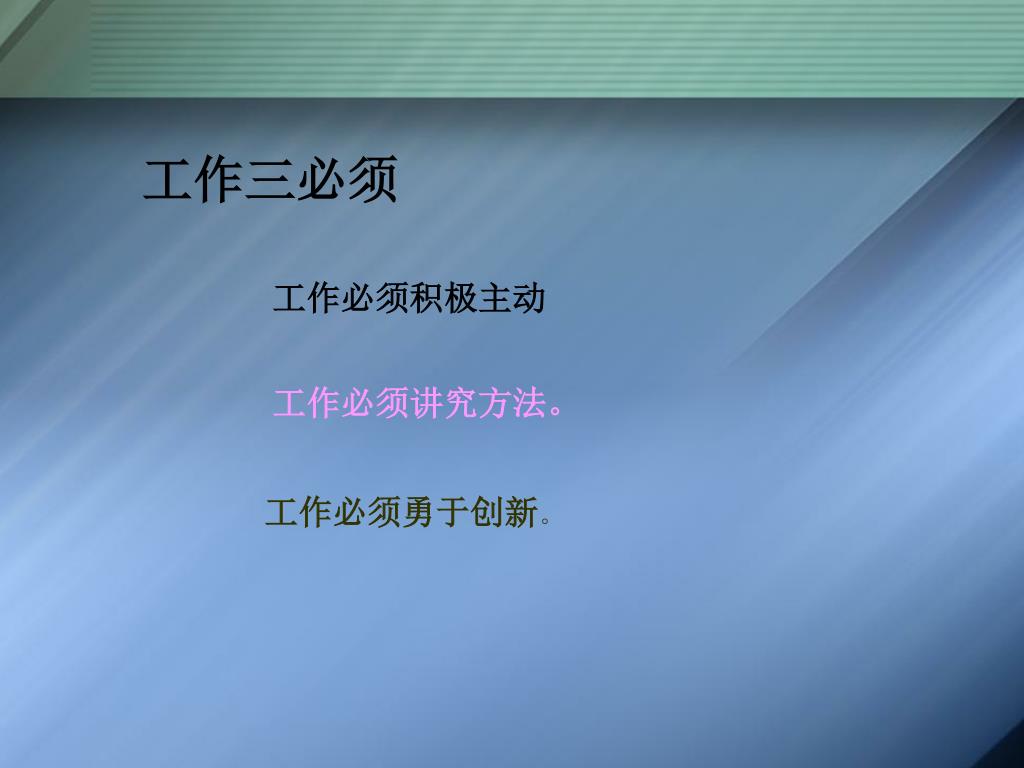 工作三必须

工作必须积极主动

工作必须讲究方法。

工作必须勇于创新。